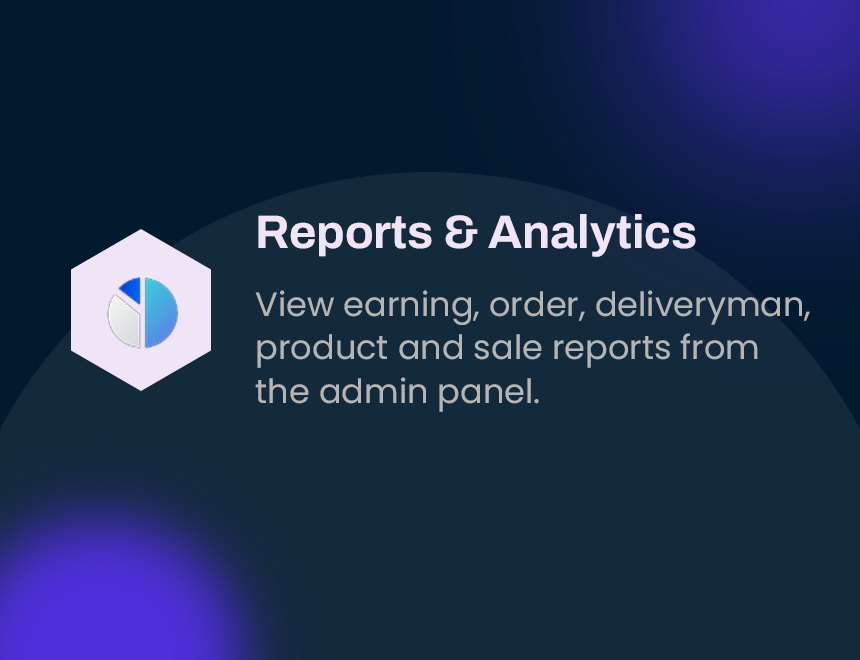 Reports & Analytics

View earning, order, deliveryman, product and sale reports from the admin panel.